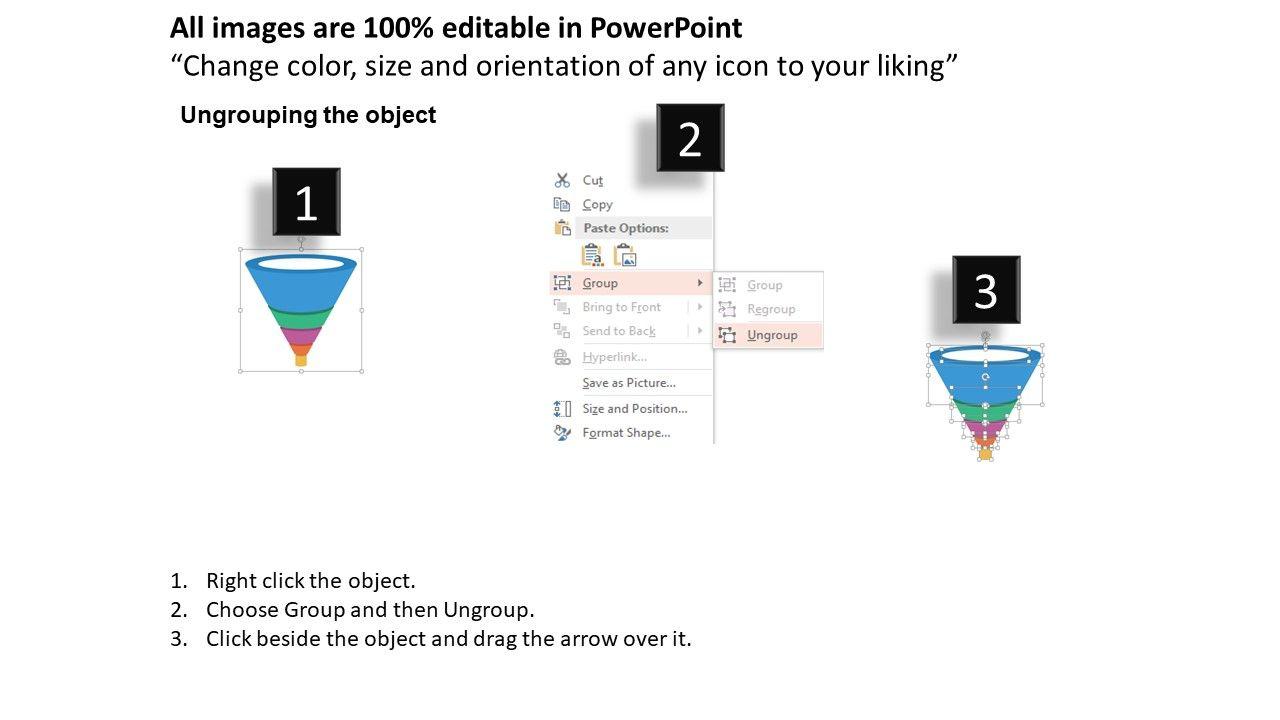 All images are 100% editable in PowerPoint
“Change color, size and orientation of any icon to your liking”

Ungrouping the object

1

2

Cut
Copy
Paste Options:
Group
Bring to Front
Send to Back
Hyperlink...
Save as Picture...
Size and Position...
Format Shape...

Group
Regroup
Ungroup

3

1. Right click the object.
2. Choose Group and then Ungroup.
3. Click beside the object and drag the arrow over it.